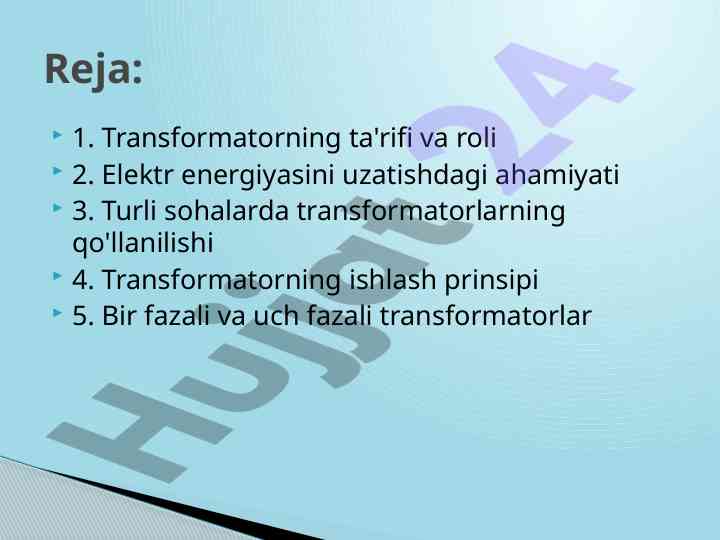 Reja:

1. Transformatorning ta'rifi va roli
2. Elektr energiyasini uzatishdagi ahamiyati
3. Turli sohalarda transformatorlarning qo'llanilishi
4. Transformatorning ishlash prinsipi
5. Bir fazali va uch fazali transformatorlar

Hujjat24